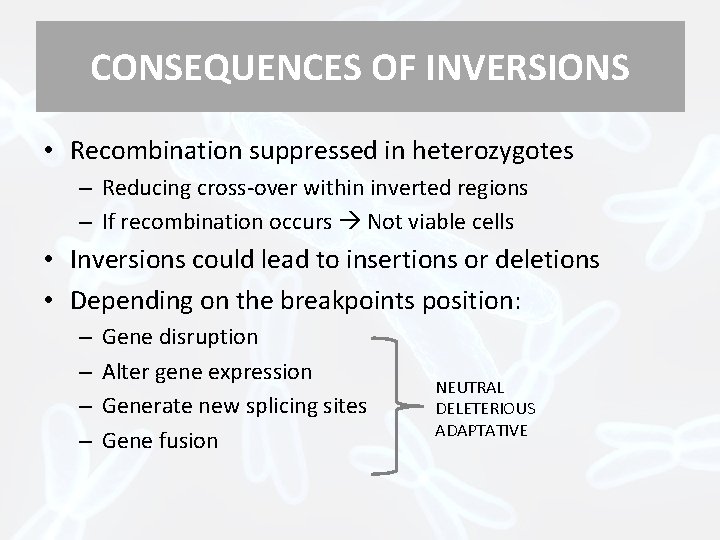 CONSEQUENCES OF INVERSIONS

• Recombination suppressed in heterozygotes
  – Reducing cross-over within inverted regions
  – If recombination occurs → Not viable cells
• Inversions could lead to insertions or deletions
• Depending on the breakpoints position:
  – Gene disruption
  – Alter gene expression
  – Generate new splicing sites
  – Gene fusion

NEUTRAL
DELETERIOUS
ADAPTATIVE